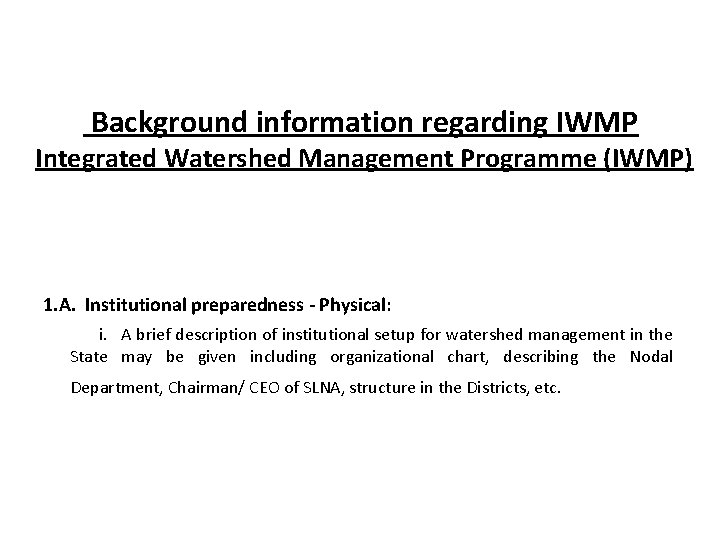 Background information regarding IWMP
Integrated Watershed Management Programme (IWMP)

1.A. Institutional preparedness - Physical:

i. A brief description of institutional setup for watershed management in the State may be given including organizational chart, describing the Nodal Department, Chairman/ CEO of SLNA, structure in the Districts, etc.